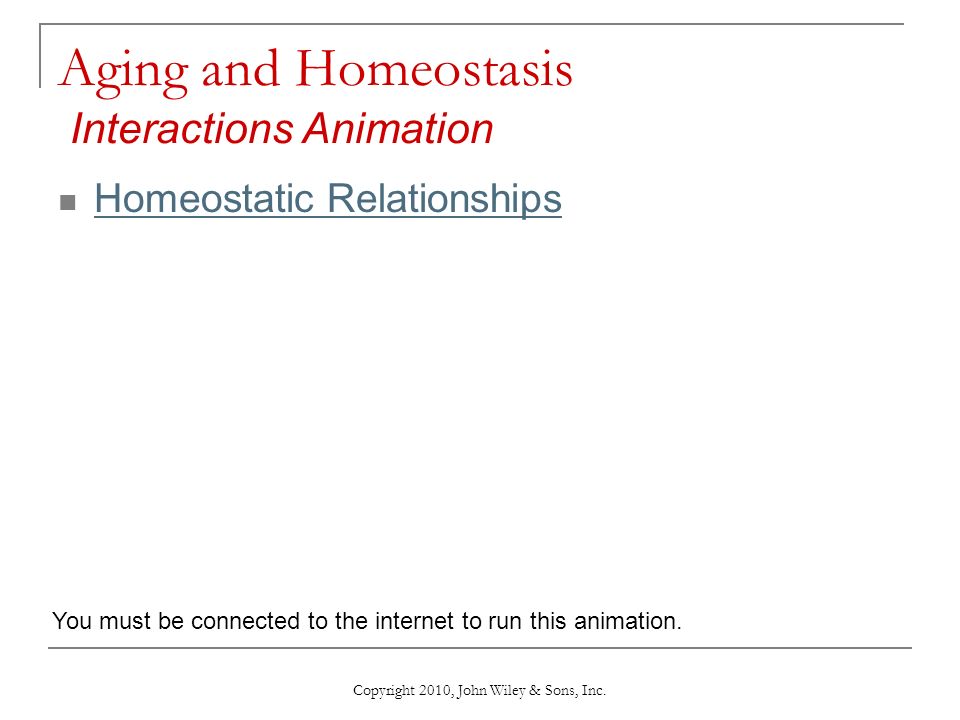 Aging and Homeostasis
Interactions Animation

Homeostatic Relationships

You must be connected to the internet to run this animation.

Copyright 2010, John Wiley & Sons, Inc.